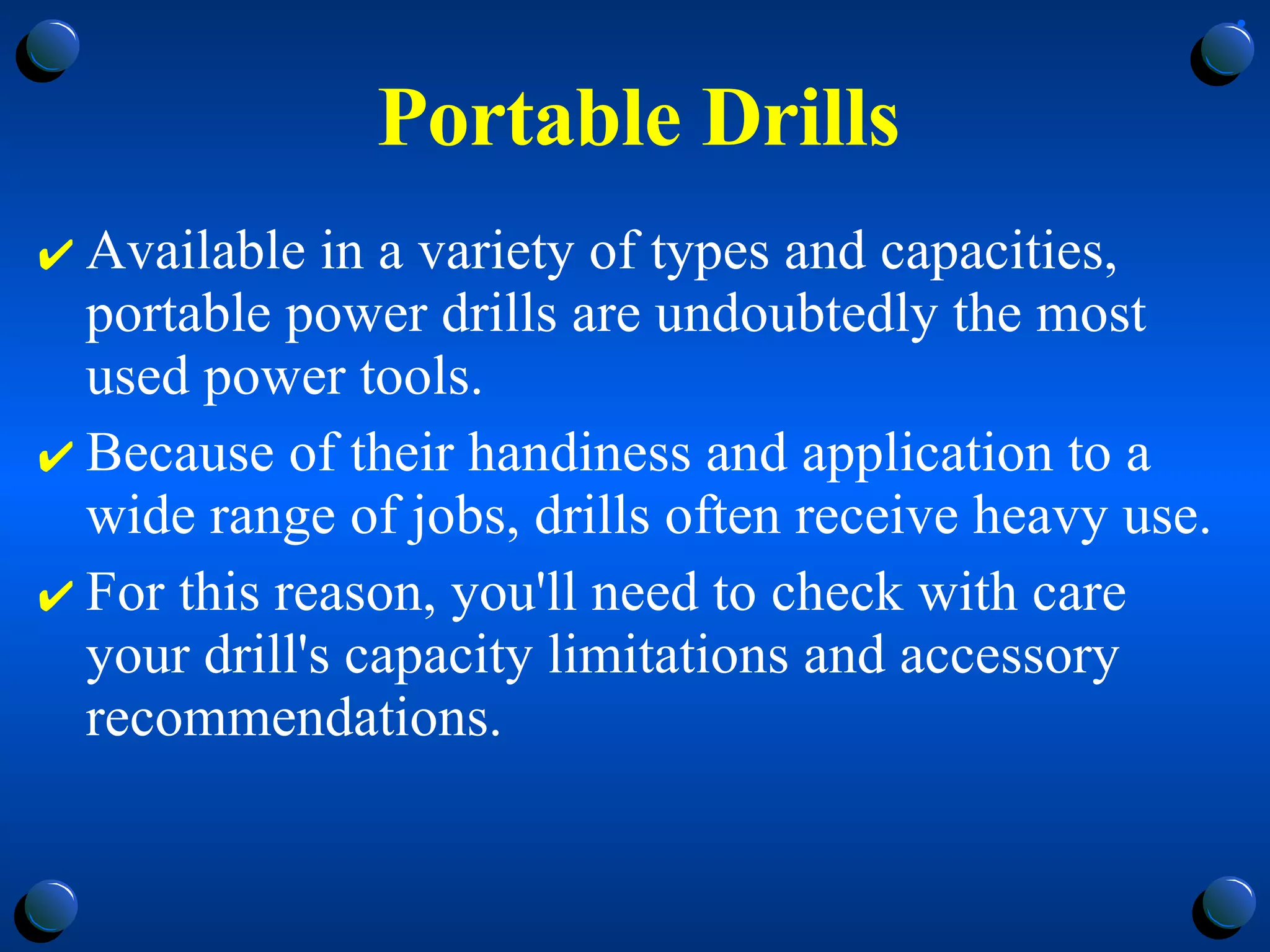 Portable Drills

✔ Available in a variety of types and capacities, portable power drills are undoubtedly the most used power tools.

✔ Because of their handiness and application to a wide range of jobs, drills often receive heavy use.

✔ For this reason, you'll need to check with care your drill's capacity limitations and accessory recommendations.